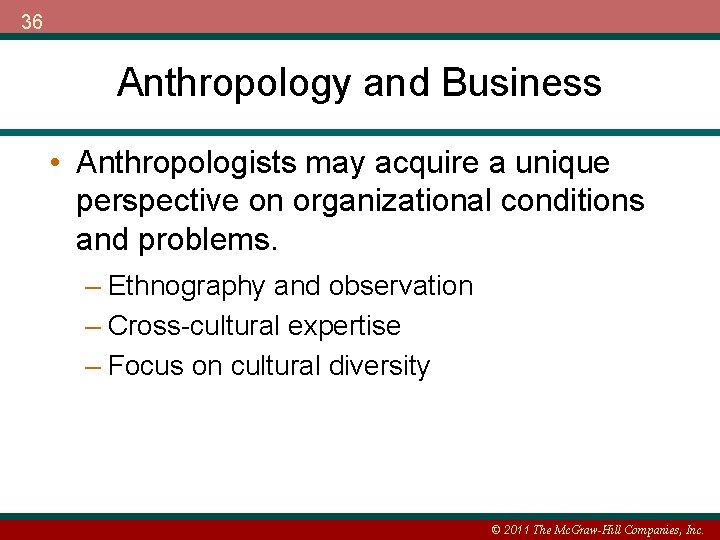 36

Anthropology and Business

• Anthropologists may acquire a unique perspective on organizational conditions and problems.

– Ethnography and observation
– Cross-cultural expertise
– Focus on cultural diversity

© 2011 The McGraw-Hill Companies, Inc.